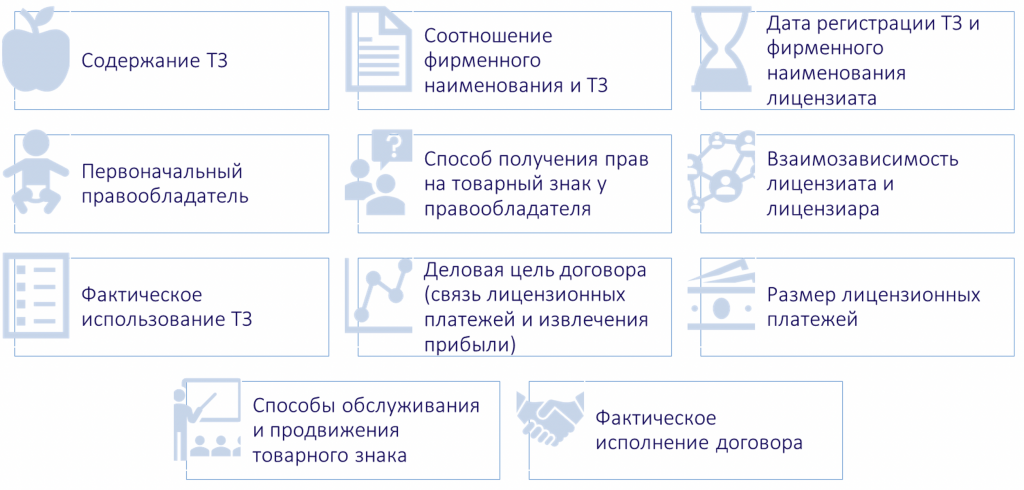 Содержание ТЗ

Соотношение фирменного наименования и ТЗ

Дата регистрации ТЗ и фирменного наименования лицензиата

Первоначальный правообладатель

Способ получения прав на товарный знак у правообладателя

Взаимозависимость лицензиата и лицензиара

Фактическое использование ТЗ

Деловая цель договора (связь лицензионных платежей и извлечения прибыли)

Размер лицензионных платежей

Способы обслуживания и продвижения товарного знака

Фактическое исполнение договора